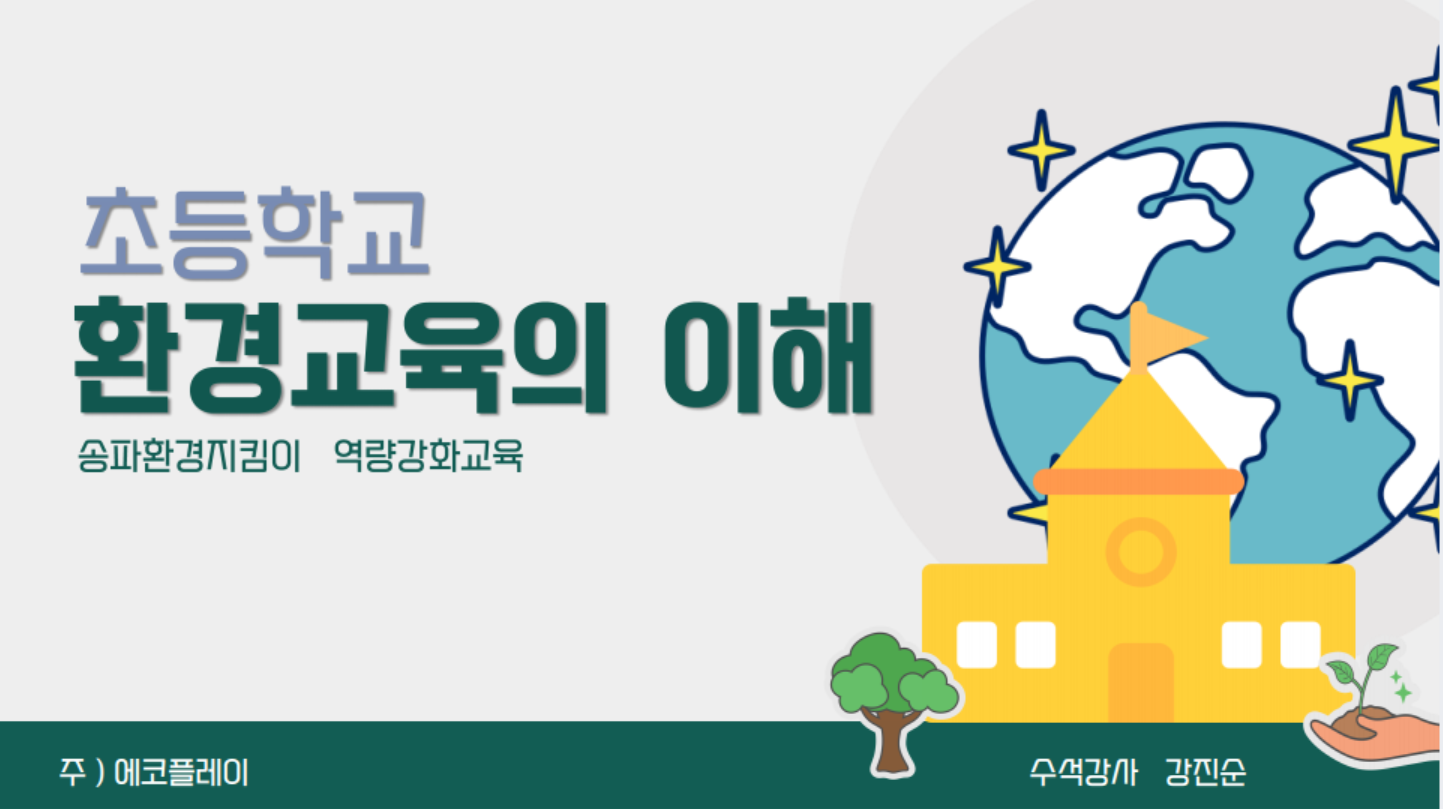 초등학교
환경교육의 이해

송파환경지킴이 역량강화교육

주 ) 에코플레이

수석강사 강진순